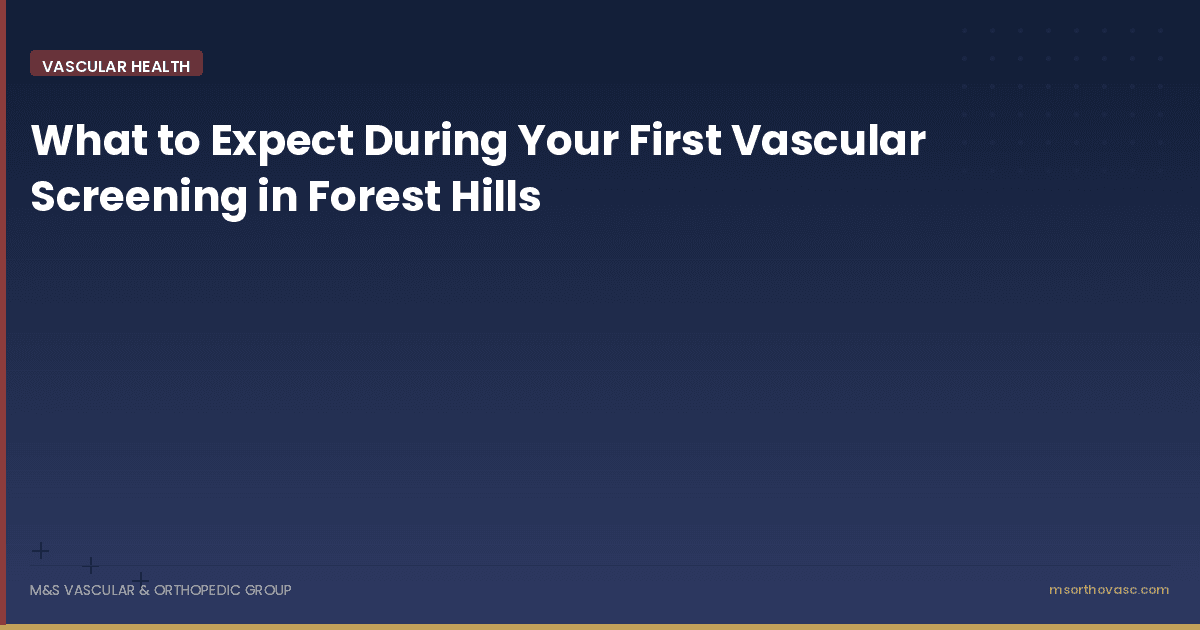 VASCULAR HEALTH

What to Expect During Your First Vascular Screening in Forest Hills

M&S VASCULAR & ORTHOPEDIC GROUP

msorthovasc.com